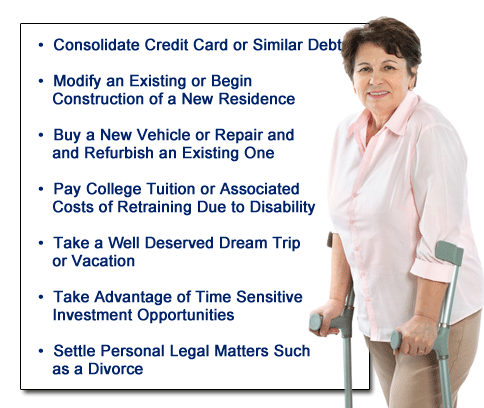 • Consolidate Credit Card or Similar Debt

• Modify an Existing or Begin Construction of a New Residence

• Buy a New Vehicle or Repair and and Refurbish an Existing One

• Pay College Tuition or Associated Costs of Retraining Due to Disability

• Take a Well Deserved Dream Trip or Vacation

• Take Advantage of Time Sensitive Investment Opportunities

• Settle Personal Legal Matters Such as a Divorce